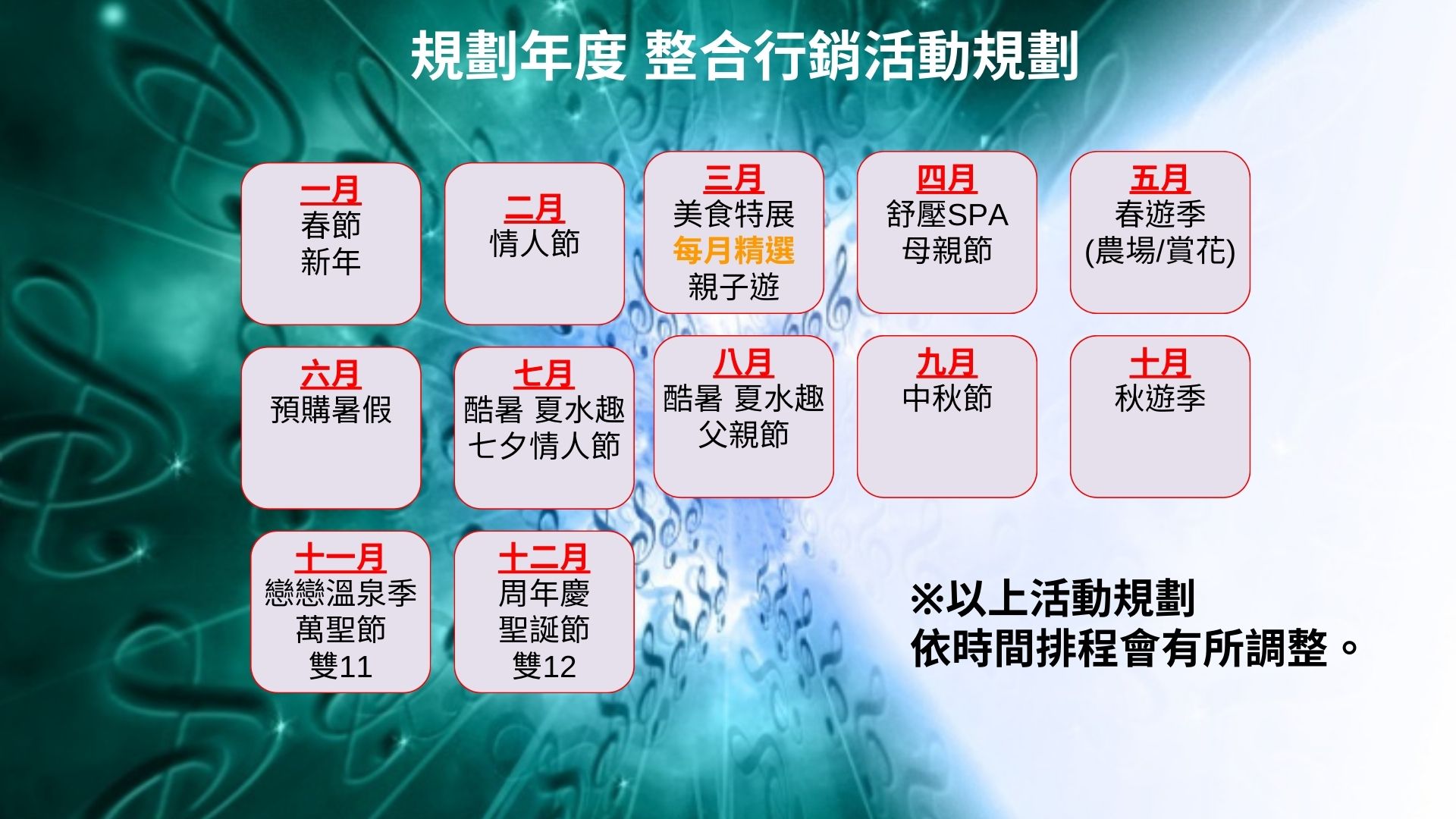 規劃年度 整合行銷活動規劃

一月
春節
新年

二月
情人節

三月
美食特展
每月精選
親子遊

四月
舒壓SPA
母親節

五月
春遊季
(農場/賞花)

六月
預購暑假

七月
酷暑 夏水趣
七夕情人節

八月
酷暑 夏水趣
父親節

九月
中秋節

十月
秋遊季

十一月
戀戀溫泉季
萬聖節
雙11

十二月
周年慶
聖誕節
雙12

※以上活動規劃
依時間排程會有所調整。